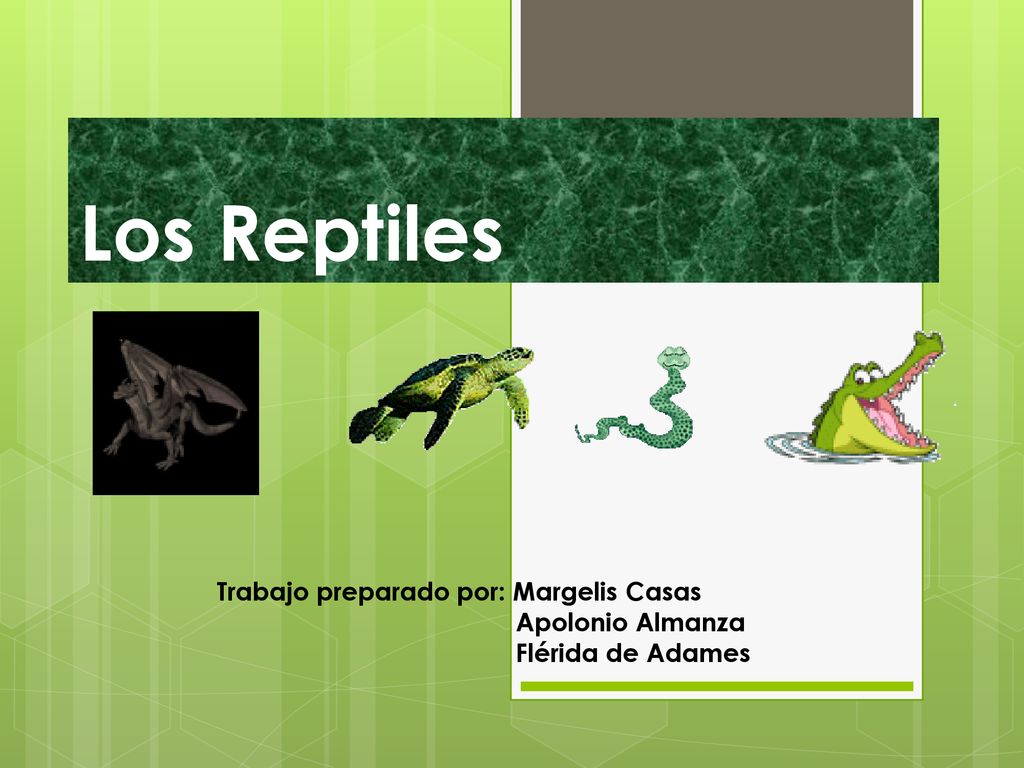 Los Reptiles

Trabajo preparado por: Margelis Casas
Apolonio Almanza
Flérida de Adames